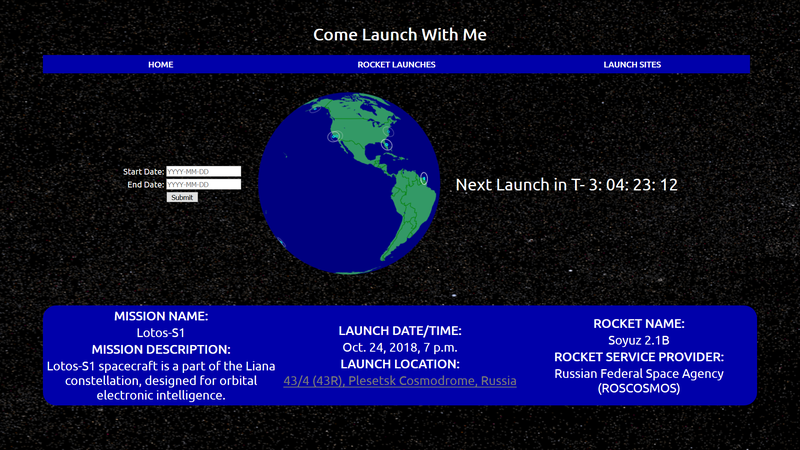 Come Launch With Me

HOME ROCKET LAUNCHES LAUNCH SITES

Start Date: YYYY-MM-DD
End Date: YYYY-MM-DD
Submit

Next Launch in T- 3: 04: 23: 12

MISSION NAME:
Lotos-S1
MISSION DESCRIPTION:
Lotos-S1 spacecraft is a part of the Liana constellation, designed for orbital electronic intelligence.

LAUNCH DATE/TIME:
Oct. 24, 2018, 7 p.m.
LAUNCH LOCATION:
43/4 (43R), Plesetsk Cosmodrome, Russia

ROCKET NAME:
Soyuz 2.1B
ROCKET SERVICE PROVIDER:
Russian Federal Space Agency (ROSCOSMOS)